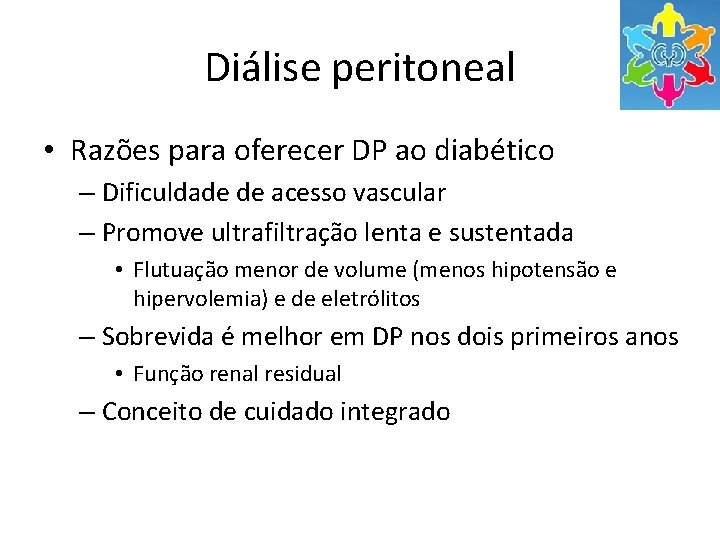 Diálise peritoneal

• Razões para oferecer DP ao diabético
– Dificuldade de acesso vascular
– Promove ultrafiltração lenta e sustentada
• Flutuação menor de volume (menos hipotensão e hipervolemia) e de eletrólitos
– Sobrevida é melhor em DP nos dois primeiros anos
• Função renal residual
– Conceito de cuidado integrado